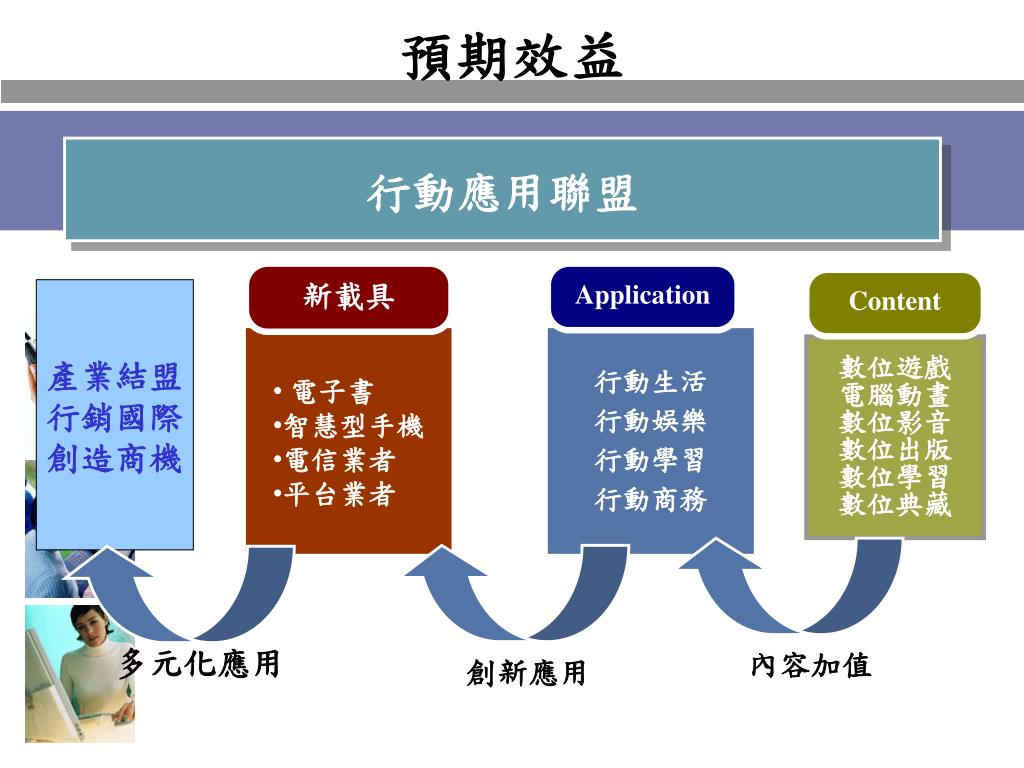 預期效益

行動應用聯盟

產業結盟
行銷國際
創造商機

新載具

• 電子書
•智慧型手機
•電信業者
•平台業者

Application

行動生活
行動娛樂
行動學習
行動商務

Content

數位遊戲
電腦動畫
數位影音
數位出版
數位學習
數位典藏

多元化應用

創新應用

內容加值